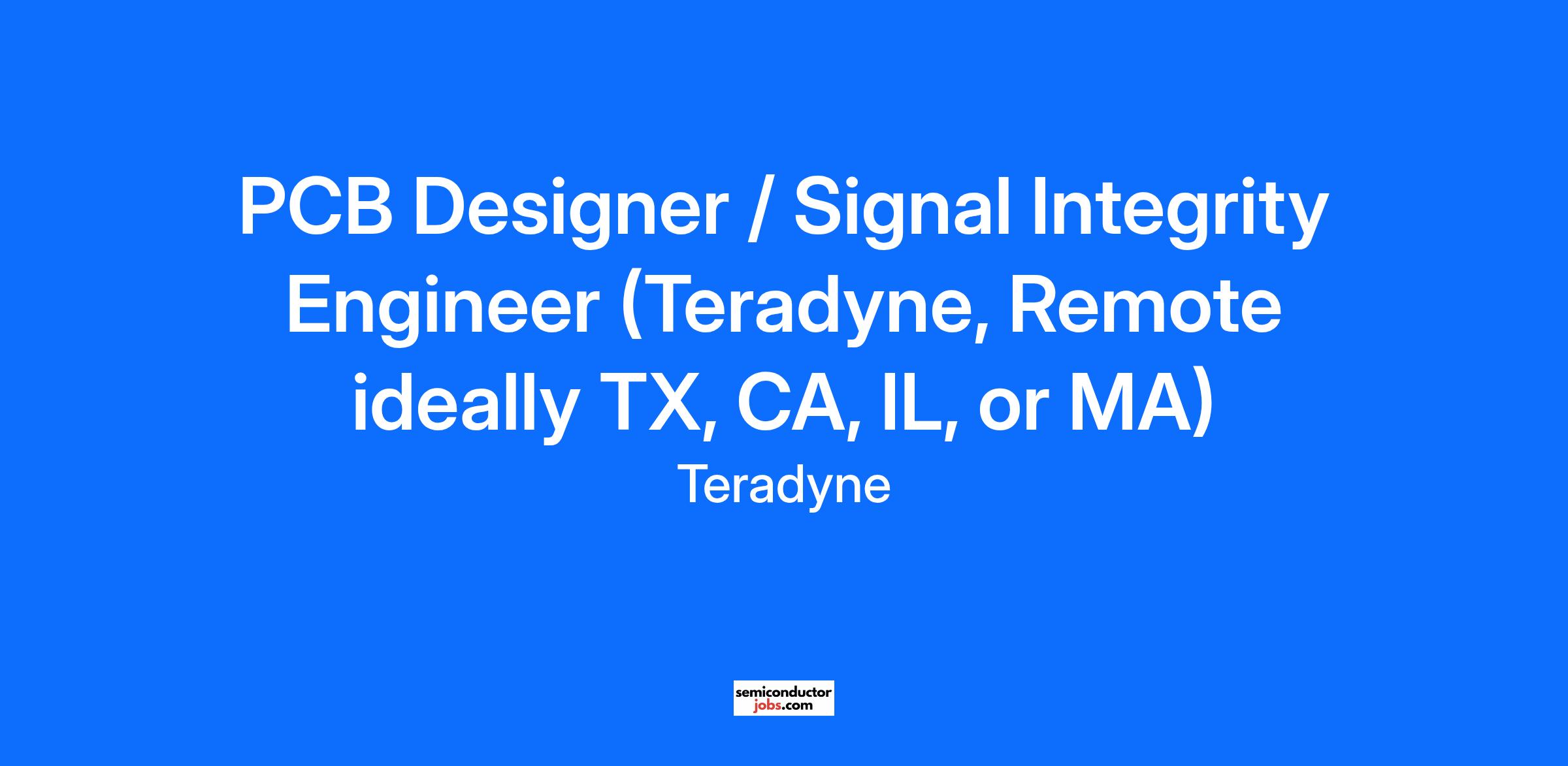 PCB Designer / Signal Integrity Engineer (Teradyne, Remote ideally TX, CA, IL, or MA)

Teradyne

semiconductor jobs.com